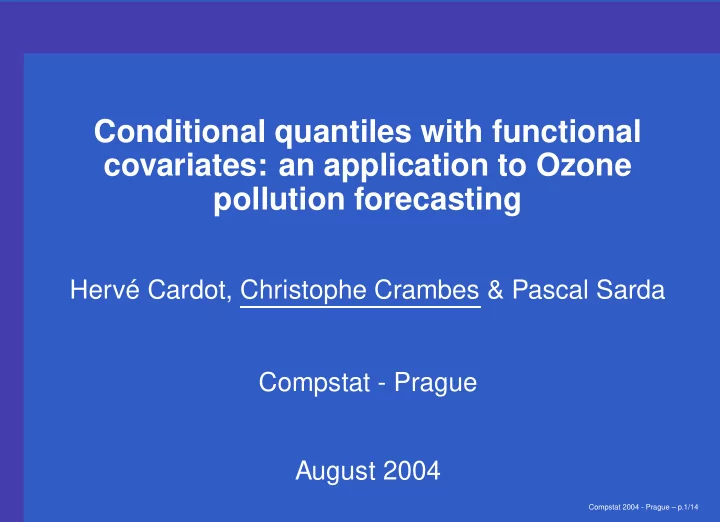 Conditional quantiles with functional covariates: an application to Ozone pollution forecasting

Hervé Cardot, Christophe Crambes & Pascal Sarda

Compstat - Prague

August 2004

Compstat 2004 - Prague – p.1/14